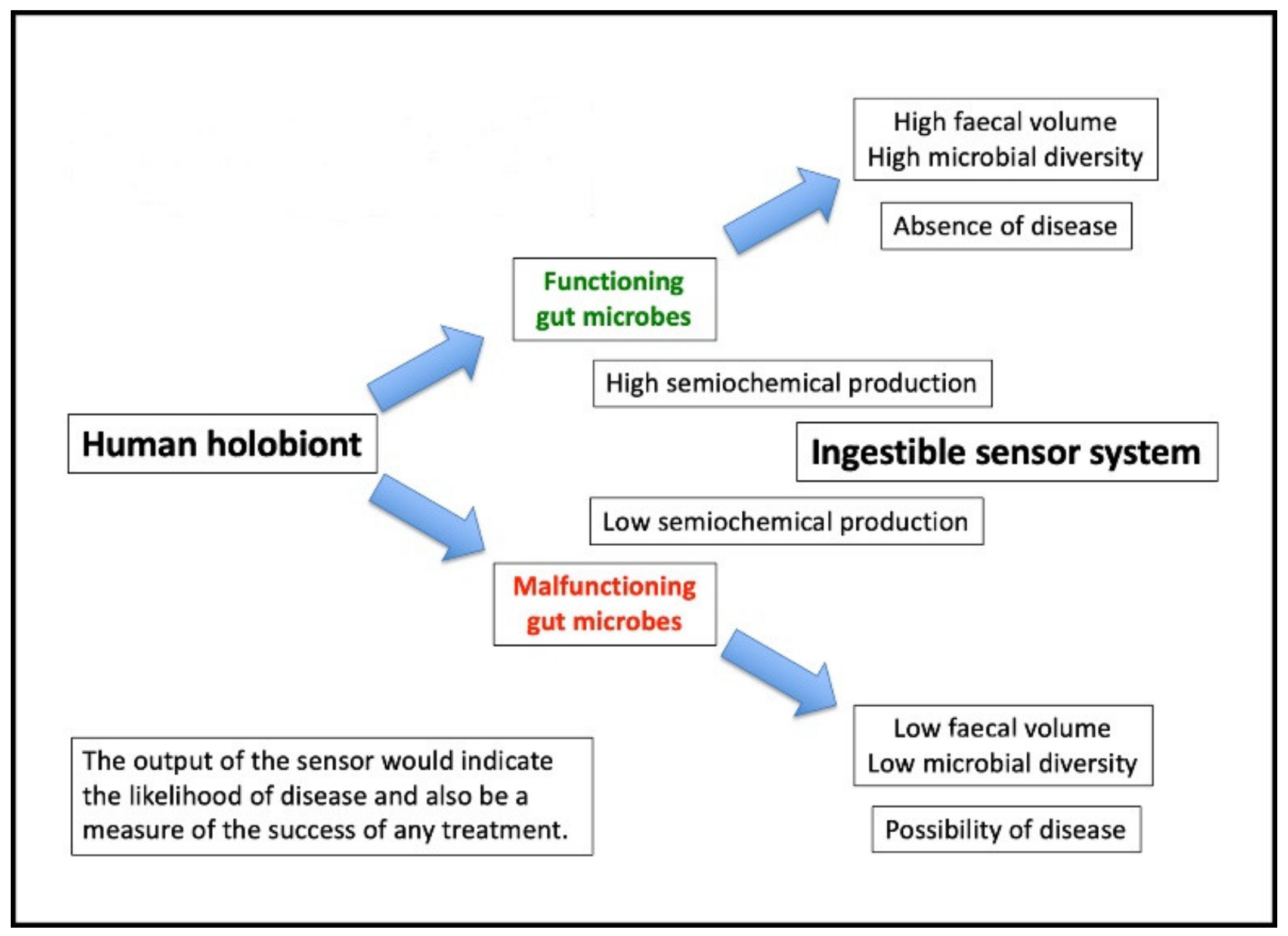 High faecal volume
High microbial diversity

Absence of disease

Functioning gut microbes

High semiochemical production

Human holobiont

Ingestible sensor system

Low semiochemical production

Malfunctioning gut microbes

Low faecal volume
Low microbial diversity

Possibility of disease

The output of the sensor would indicate the likelihood of disease and also be a measure of the success of any treatment.